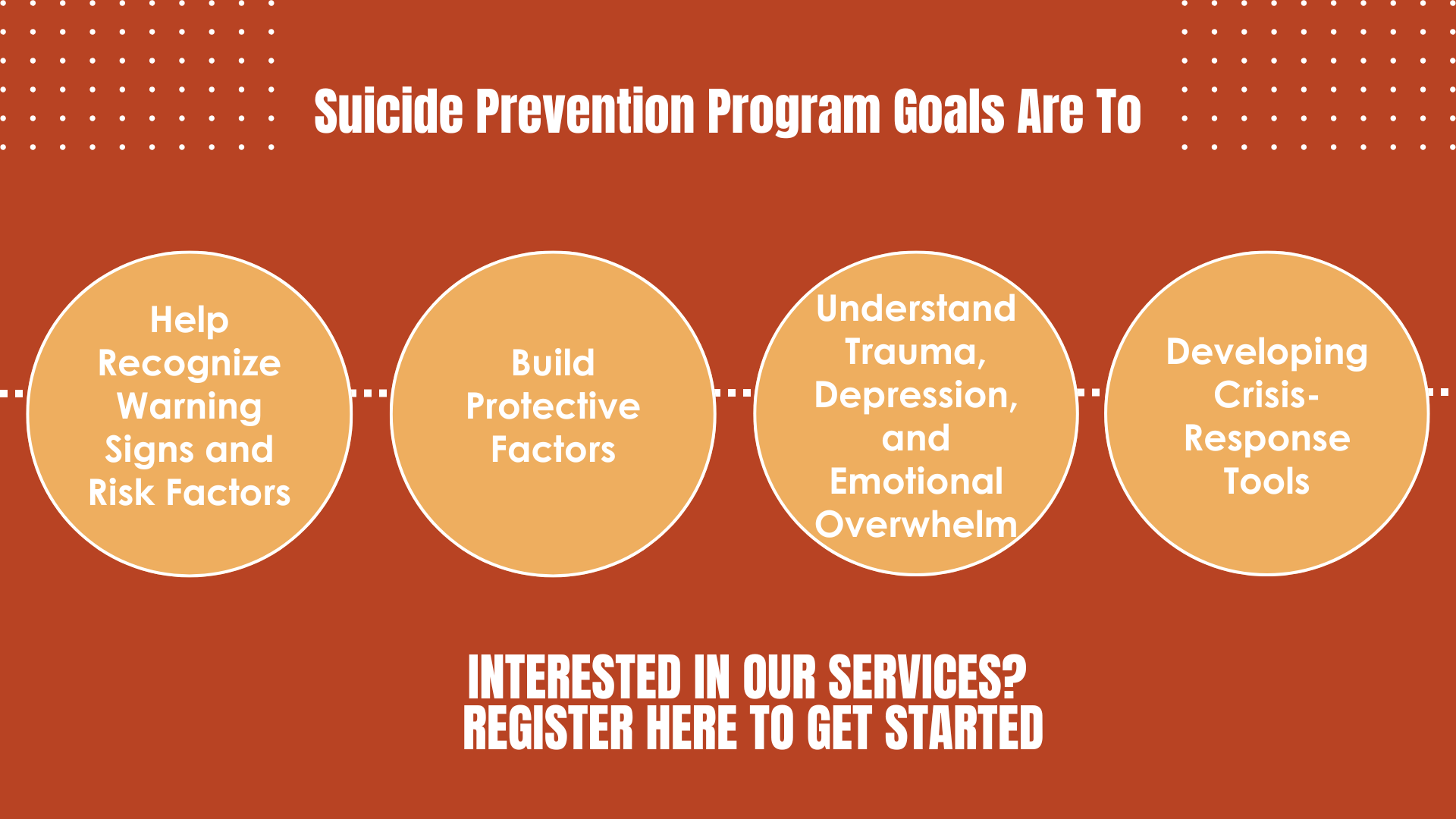 Suicide Prevention Program Goals Are To

Help Recognize Warning Signs and Risk Factors

Build Protective Factors

Understand Trauma, Depression, and Emotional Overwhelm

Developing Crisis-Response Tools

INTERESTED IN OUR SERVICES?
REGISTER HERE TO GET STARTED